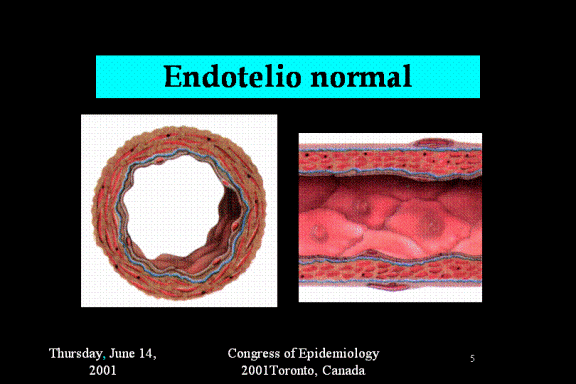 Endotelio normal

Thursday, June 14, 2001

Congress of Epidemiology 2001Toronto, Canada

5